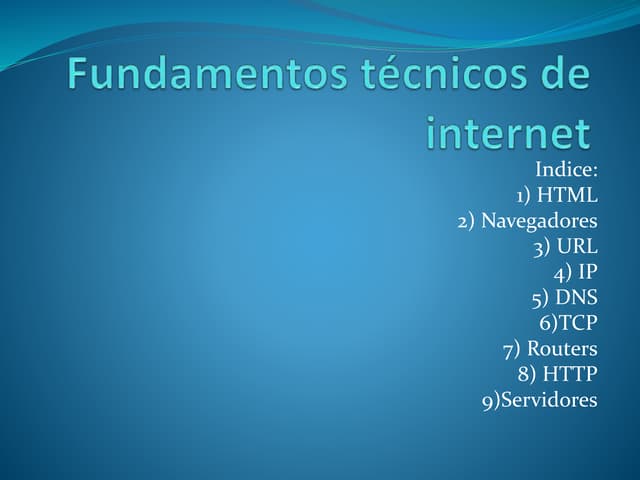 Fundamentos técnicos de internet

Indice:
1) HTML
2) Navegadores
3) URL
4) IP
5) DNS
6)TCP
7) Routers
8) HTTP
9)Servidores